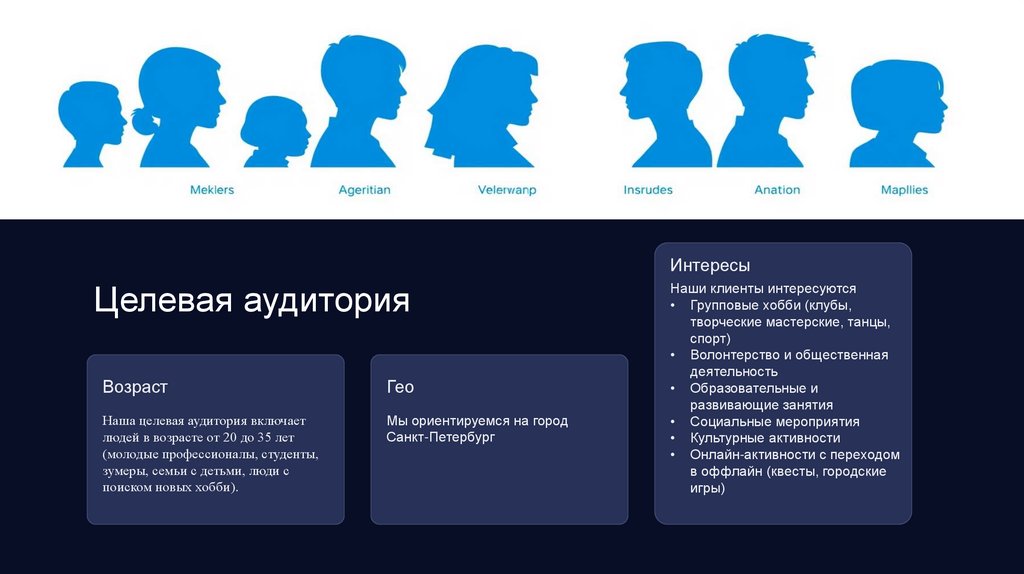 Meklers Ageritian Velerwanp Insrudes Anation Mapllies

Целевая аудитория

Возраст

Наша целевая аудитория включает людей в возрасте от 20 до 35 лет (молодые профессионалы, студенты, зумеры, семьи с детьми, люди с поиском новых хобби).

Гео

Мы ориентируемся на город Санкт-Петербург

Интересы

Наши клиенты интересуются
• Групповые хобби (клубы, творческие мастерские, танцы, спорт)
• Волонтерство и общественная деятельность
• Образовательные и развивающие занятия
• Социальные мероприятия
• Культурные активности
• Онлайн-активности с переходом в оффлайн (квесты, городские игры)